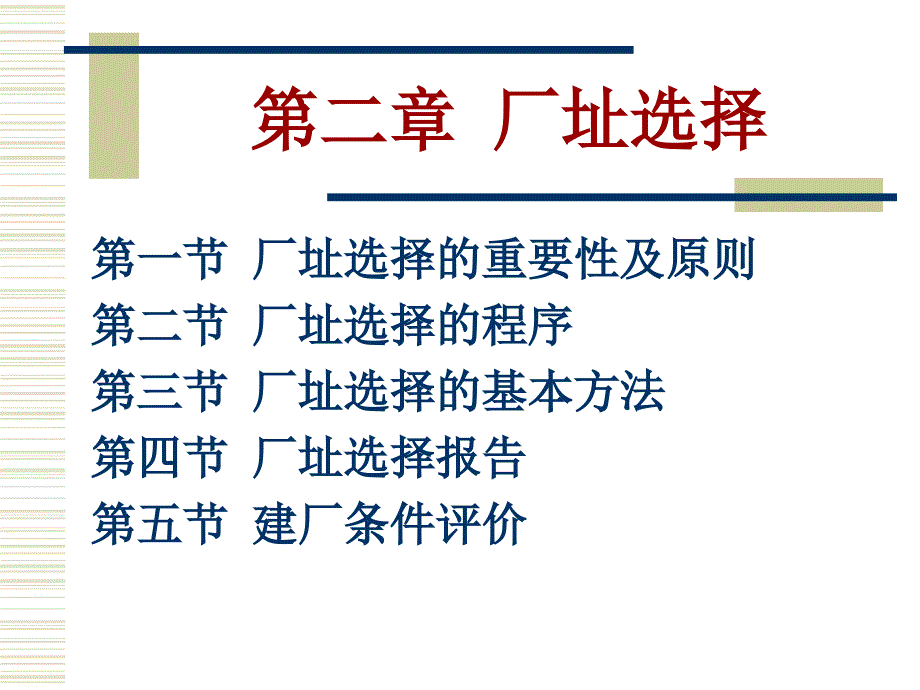 第二章 厂址选择

第一节 厂址选择的重要性及原则
第二节 厂址选择的程序
第三节 厂址选择的基本方法
第四节 厂址选择报告
第五节 建厂条件评价